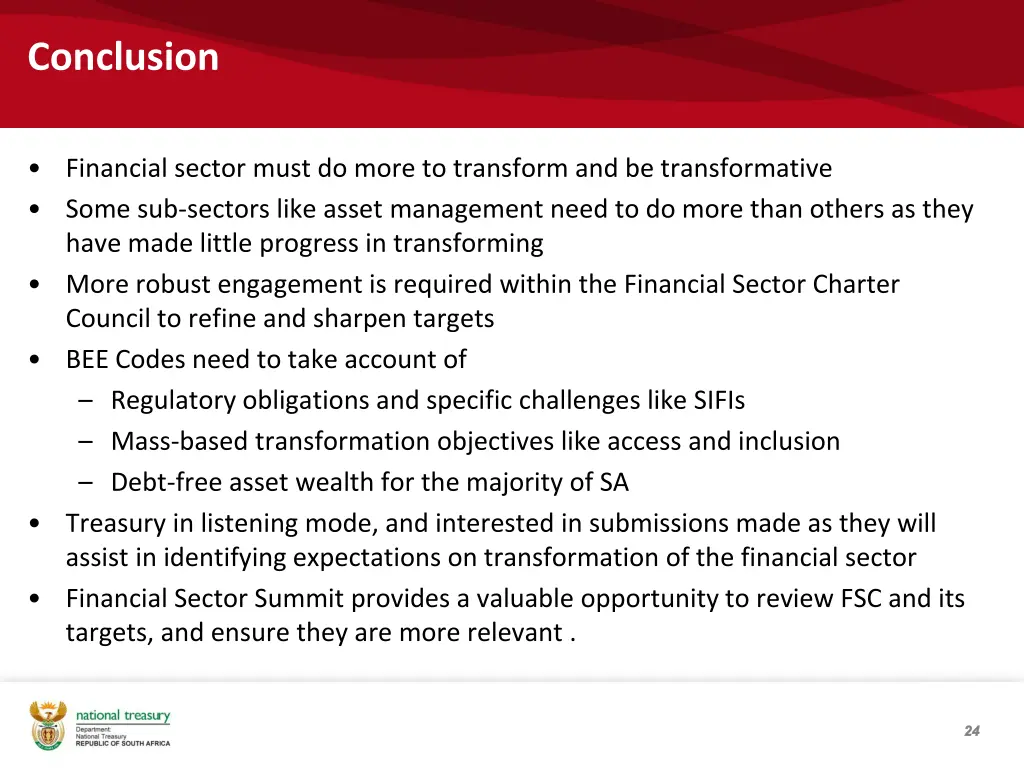 Conclusion

• Financial sector must do more to transform and be transformative
• Some sub-sectors like asset management need to do more than others as they have made little progress in transforming
• More robust engagement is required within the Financial Sector Charter Council to refine and sharpen targets
• BEE Codes need to take account of
  – Regulatory obligations and specific challenges like SIFIs
  – Mass-based transformation objectives like access and inclusion
  – Debt-free asset wealth for the majority of SA
• Treasury in listening mode, and interested in submissions made as they will assist in identifying expectations on transformation of the financial sector
• Financial Sector Summit provides a valuable opportunity to review FSC and its targets, and ensure they are more relevant .

national treasury
Department:
National Treasury
REPUBLIC OF SOUTH AFRICA

24